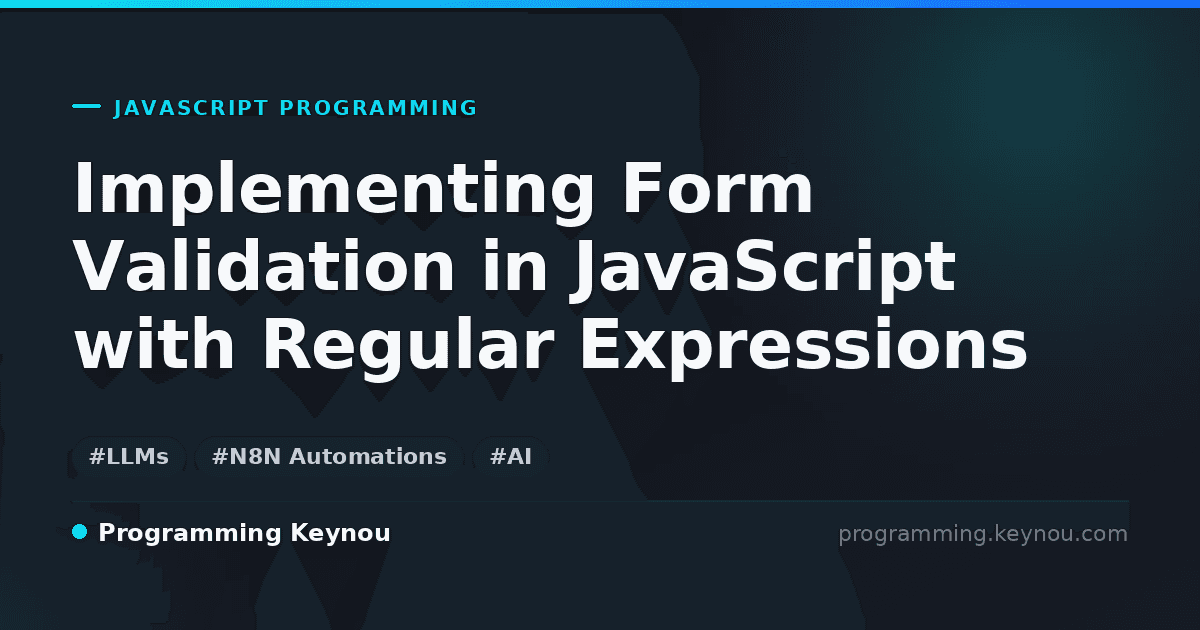 JAVASCRIPT PROGRAMMING

Implementing Form Validation in JavaScript with Regular Expressions

#LLMs #N8N Automations #AI

Programming Keynou

programming.keynou.com